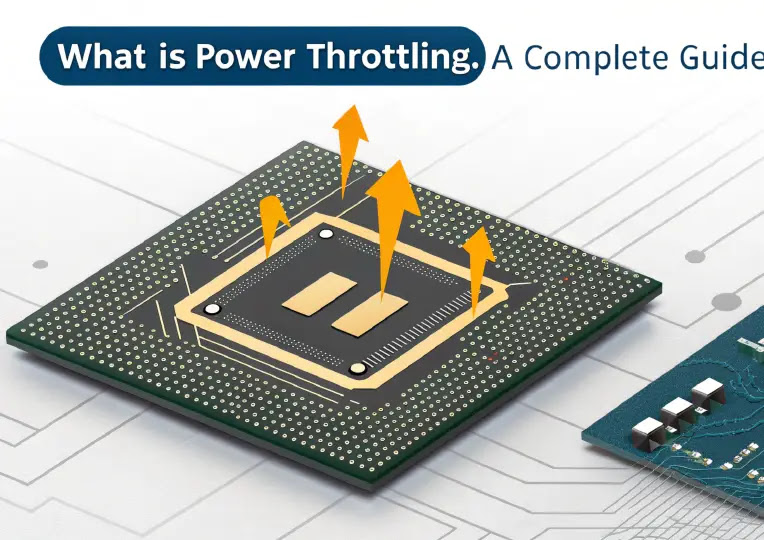 What is Power Throttling. A Complete Guide